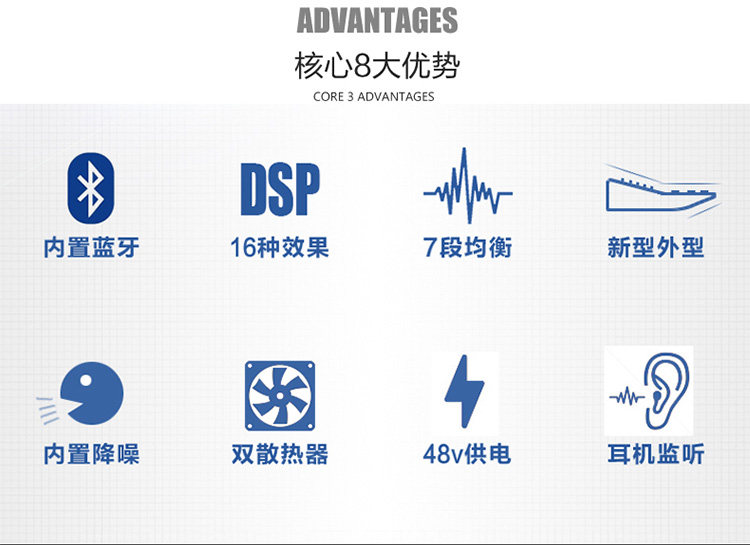 ADVANTAGES

核心8大优势

CORE 3 ADVANTAGES

内置蓝牙

DSP

16种效果

7段均衡

新型外型

内置降噪

双散热器

48v供电

耳机监听